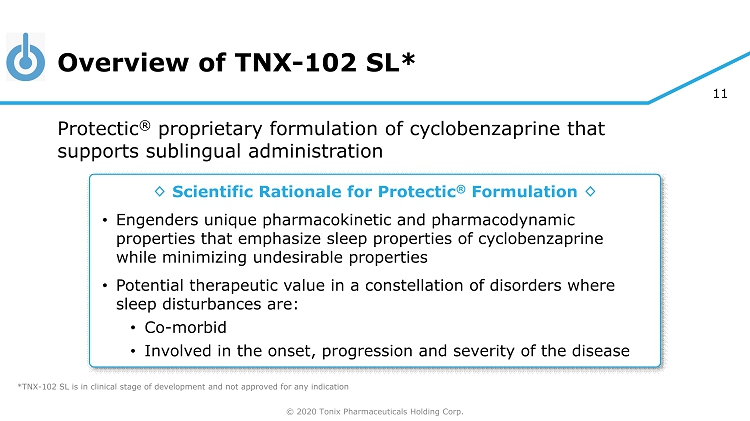 Overview of TNX-102 SL*

11

Protectic® proprietary formulation of cyclobenzaprine that supports sublingual administration

◇ Scientific Rationale for Protectic® Formulation ◇

• Engenders unique pharmacokinetic and pharmacodynamic properties that emphasize sleep properties of cyclobenzaprine while minimizing undesirable properties

• Potential therapeutic value in a constellation of disorders where sleep disturbances are:

• Co-morbid

• Involved in the onset, progression and severity of the disease

*TNX-102 SL is in clinical stage of development and not approved for any indication

© 2020 Tonix Pharmaceuticals Holding Corp.